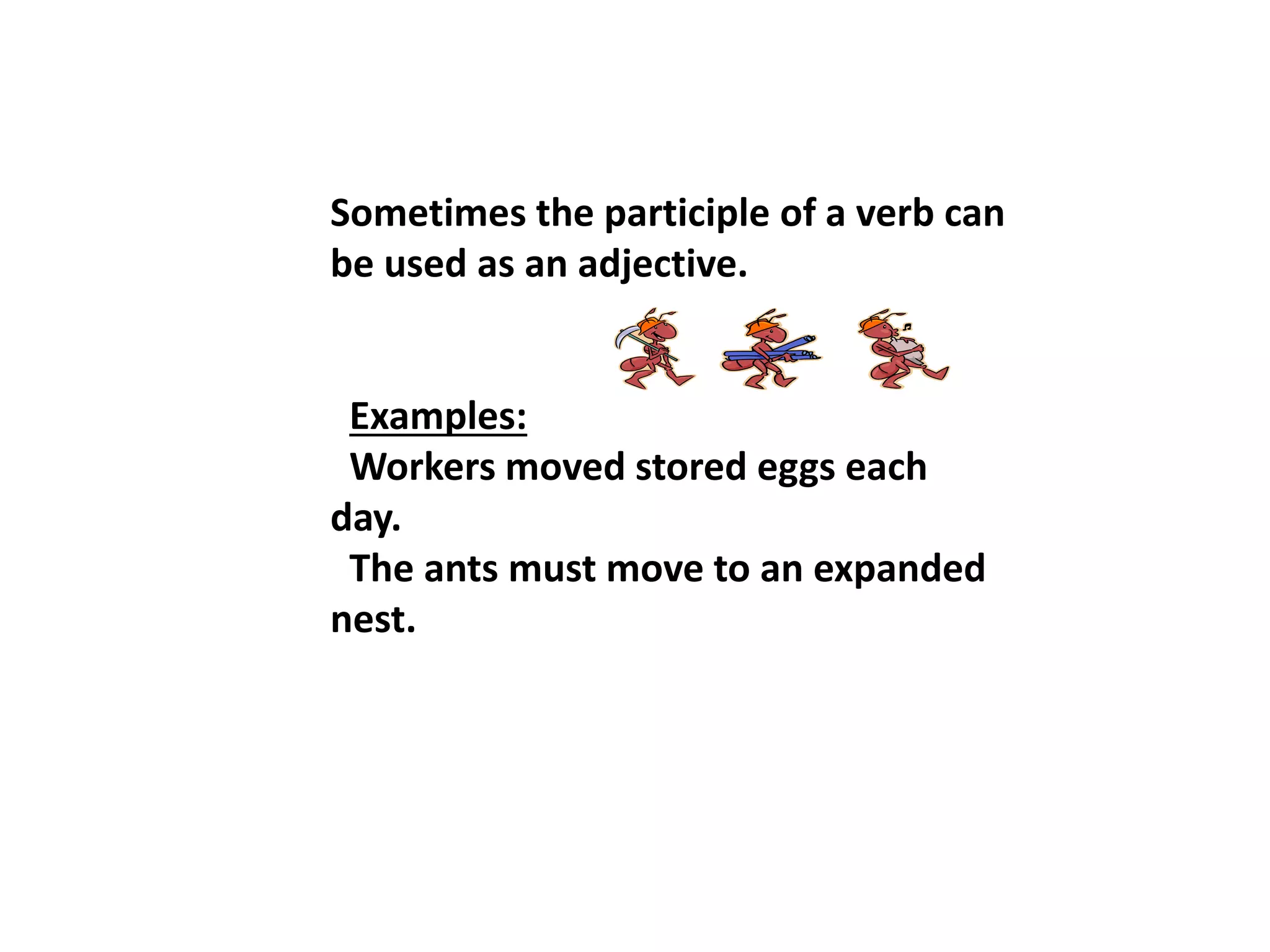 Sometimes the participle of a verb can be used as an adjective.

Examples:
Workers moved stored eggs each day.
The ants must move to an expanded nest.